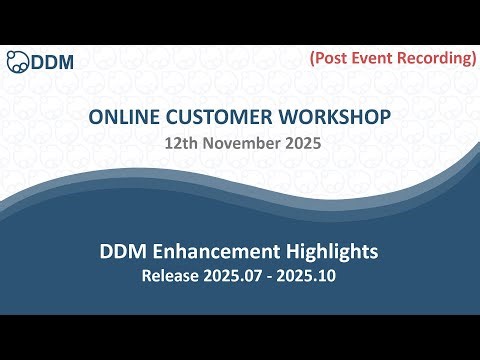 DDM

(Post Event Recording)

ONLINE CUSTOMER WORKSHOP
12th November 2025

DDM Enhancement Highlights
Release 2025.07 - 2025.10